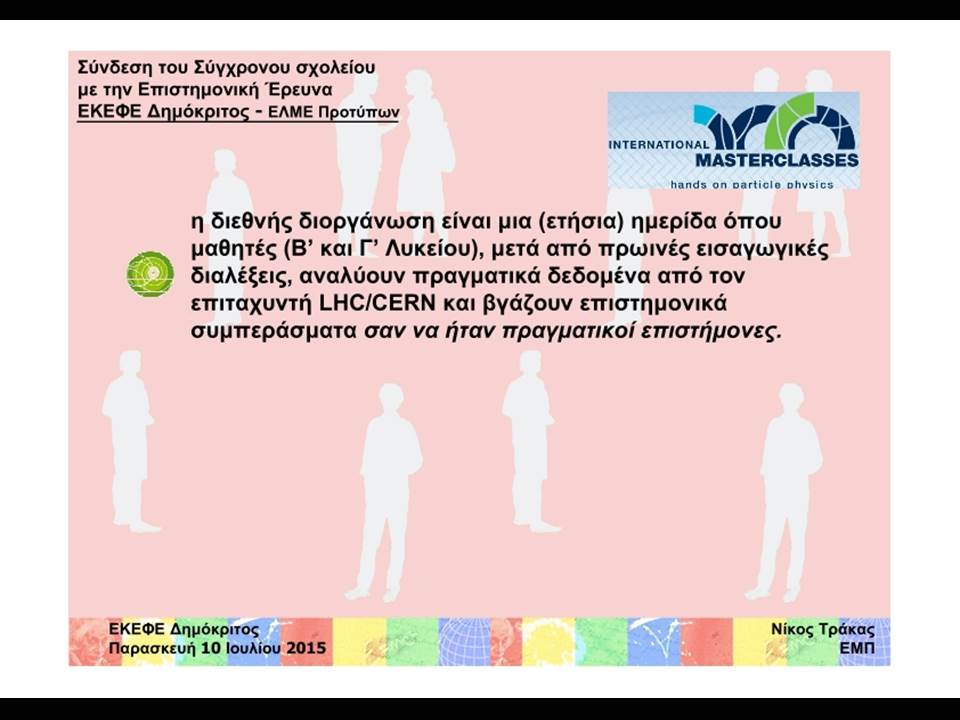 Σύνδεση του Σύγχρονου σχολείου
με την Επιστημονική Έρευνα
ΕΚΕΦΕ Δημόκριτος - ΕΛΜΕ Προτύπων

INTERNATIONAL MASTERCLASSES
hands on particle physics

η διεθνής διοργάνωση είναι μια (ετήσια) ημερίδα όπου μαθητές (Β' και Γ' Λυκείου), μετά από πρωινές εισαγωγικές διαλέξεις, αναλύουν πραγματικά δεδομένα από τον επιταχυντή LHC/CERN και βγάζουν επιστημονικά συμπεράσματα σαν να ήταν πραγματικοί επιστήμονες.

ΕΚΕΦΕ Δημόκριτος
Παρασκευή 10 Ιουλίου 2015

Νίκος Τράκας
ΕΜΠ